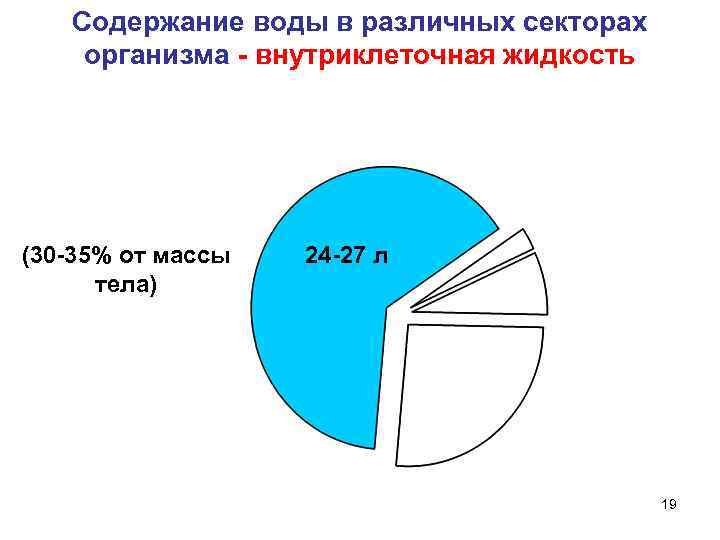 Содержание воды в различных секторах организма - внутриклеточная жидкость

(30-35% от массы тела)

24-27 л

19